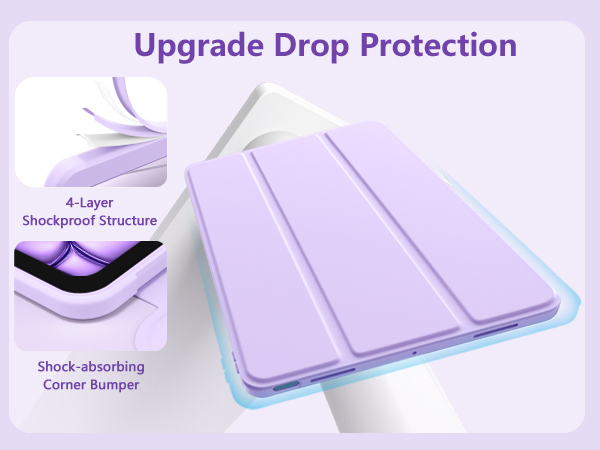 Upgrade Drop Protection

4-Layer Shockproof Structure

Shock-absorbing Corner Bumper